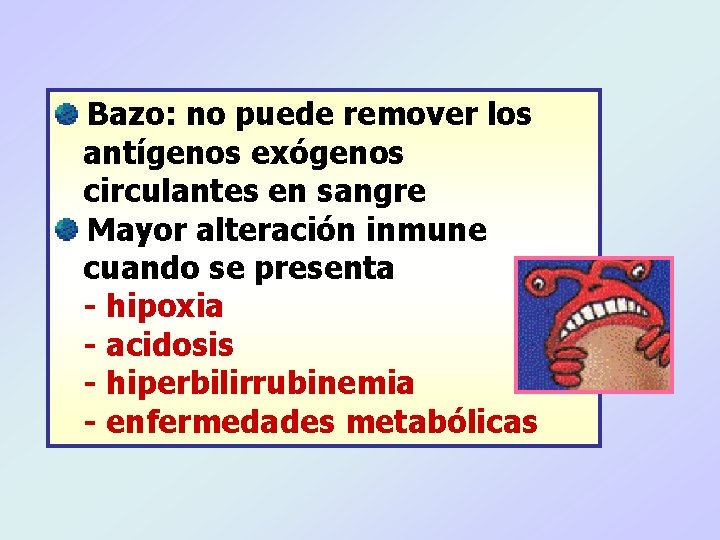 Bazo: no puede remover los antígenos exógenos circulantes en sangre

Mayor alteración inmune cuando se presenta
- hipoxia
- acidosis
- hiperbilirrubinemia
- enfermedades metabólicas